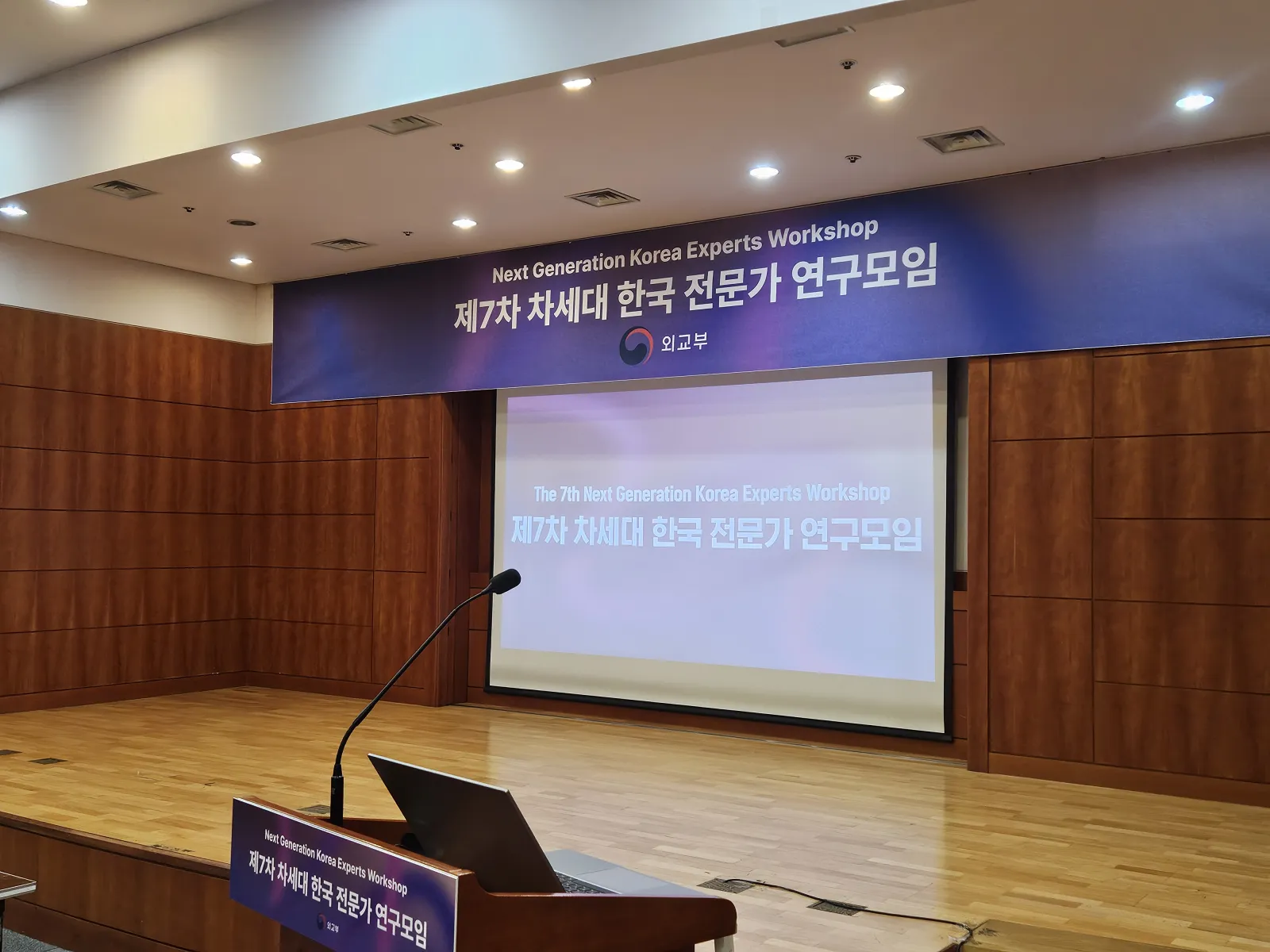 Next Generation Korea Experts Workshop
제7차 차세대 한국 전문가 연구모임
외교부

The 7th Next Generation Korea Experts Workshop
제7차 차세대 한국 전문가 연구모임

Next Generation Korea Experts Workshop
제7차 차세대 한국 전문가 연구모임
외교부